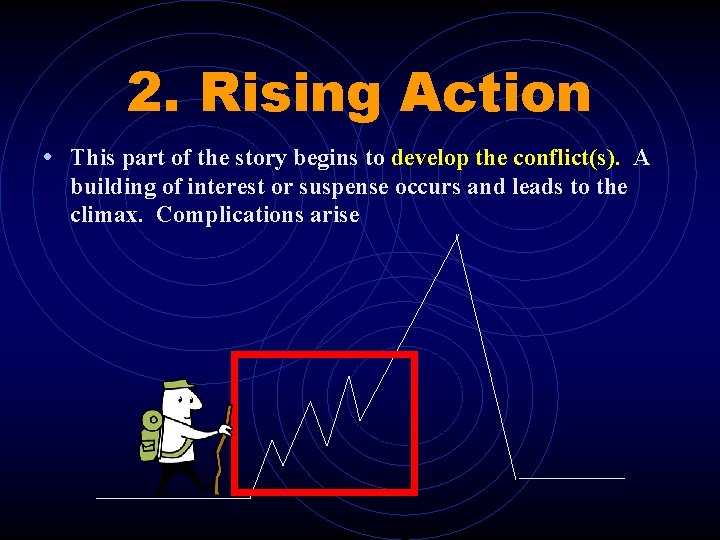 2. Rising Action

• This part of the story begins to develop the conflict(s). A building of interest or suspense occurs and leads to the climax. Complications arise